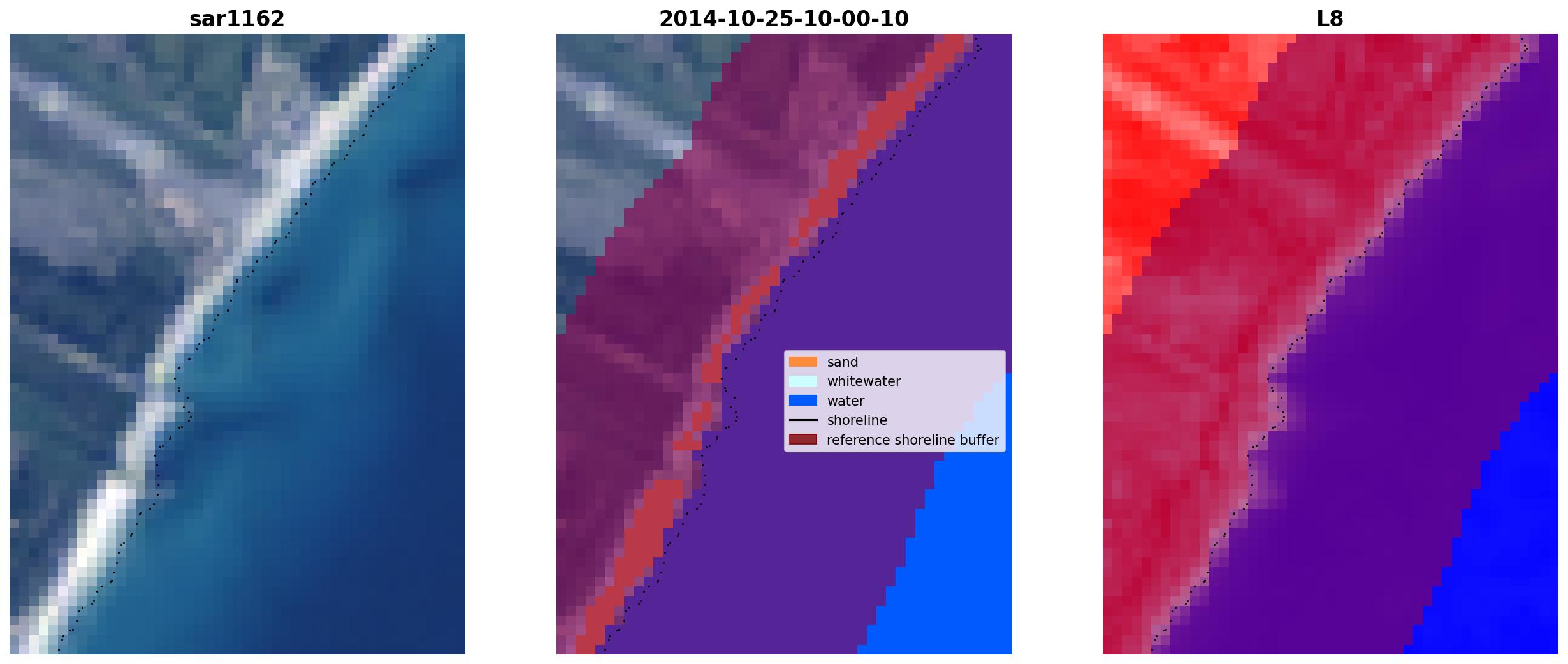 sar1162

2014-10-25-10-00-10

sand
whitewater
water
shoreline
reference shoreline buffer

L8